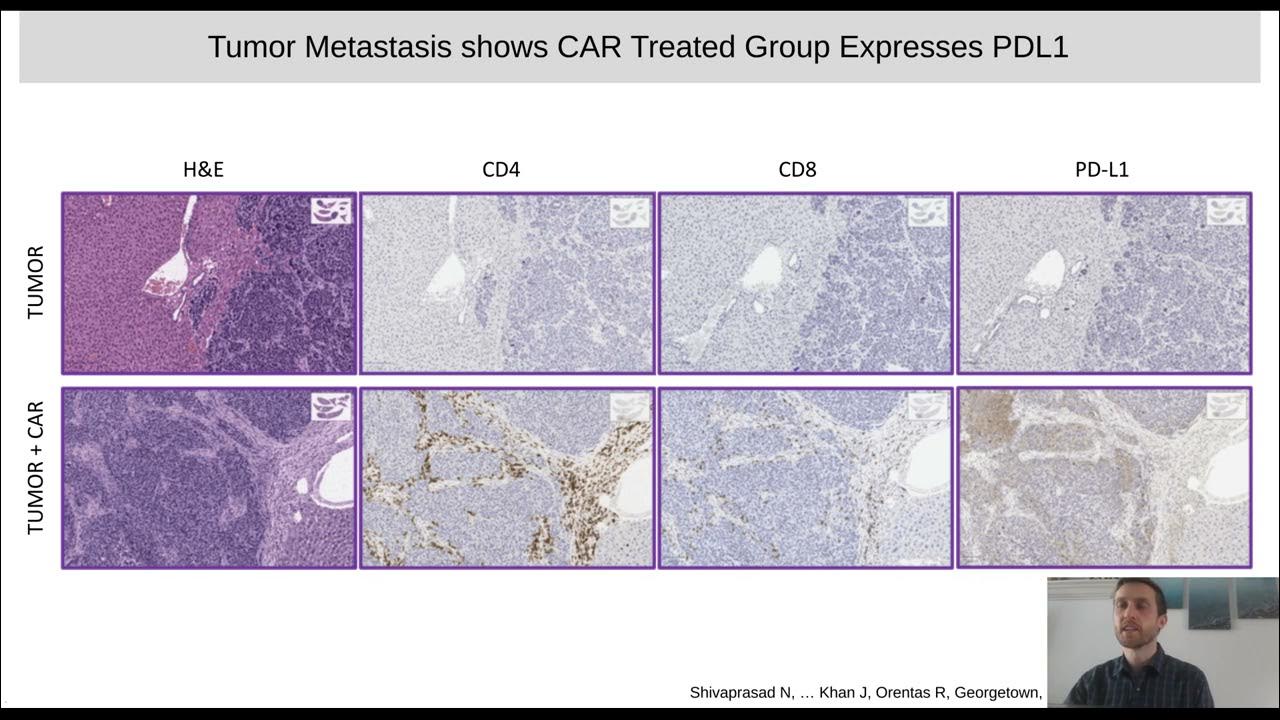 Tumor Metastasis shows CAR Treated Group Expresses PDL1

H&E

CD4

CD8

PD-L1

TUMOR

TUMOR + CAR

Shivaprasad N, … Khan J, Orentas R, Georgetown,